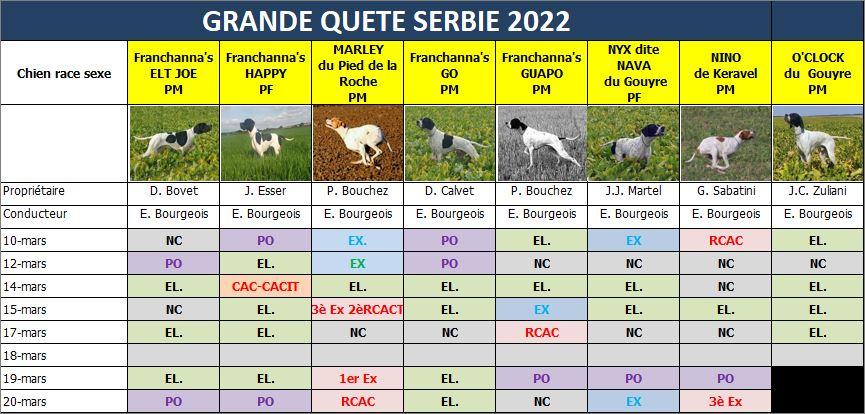 GRANDE QUETE SERBIE 2022

| Chien race sexe | Franchanna's ELT JOE PM | Franchanna's HAPPY PF | MARLEY du Pied de la Roche PM | Franchanna's GO PM | Franchanna's GUAPO PM | NYX dite NAVA du Gouyre PF | NINO de Keravel PM | O'CLOCK du Gouyre PM |
|---|---|---|---|---|---|---|---|---|
| | | | | | | | | |
| Propriétaire | D. Bovet | J. Esser | P. Bouchez | D. Calvet | P. Bouchez | J.J. Martel | G. Sabatini | J.C. Zuliani |
| Conducteur | E. Bourgeois | E. Bourgeois | E. Bourgeois | E. Bourgeois | E. Bourgeois | E. Bourgeois | E. Bourgeois | E. Bourgeois |
| 10-mars | NC | PO | EX. | PO | EL. | EX | RCAC | EL. |
| 12-mars | PO | EL. | EX | PO | NC | NC | NC | NC |
| 14-mars | EL. | CAC-CACIT | EL. | EL. | EL. | EL. | NC | EL. |
| 15-mars | NC | EL. | 3è Ex 2èRCACT | EL. | EX | EL. | EL. | EL. |
| 17-mars | EL. | EL. | NC | NC | RCAC | NC | NC | EL. |
| 18-mars | | | | | | | | |
| 19-mars | EL. | EL. | 1er Ex | EL. | PO | PO | PO | |
| 20-mars | PO | PO | RCAC | EL. | NC | EX | 3è Ex | |